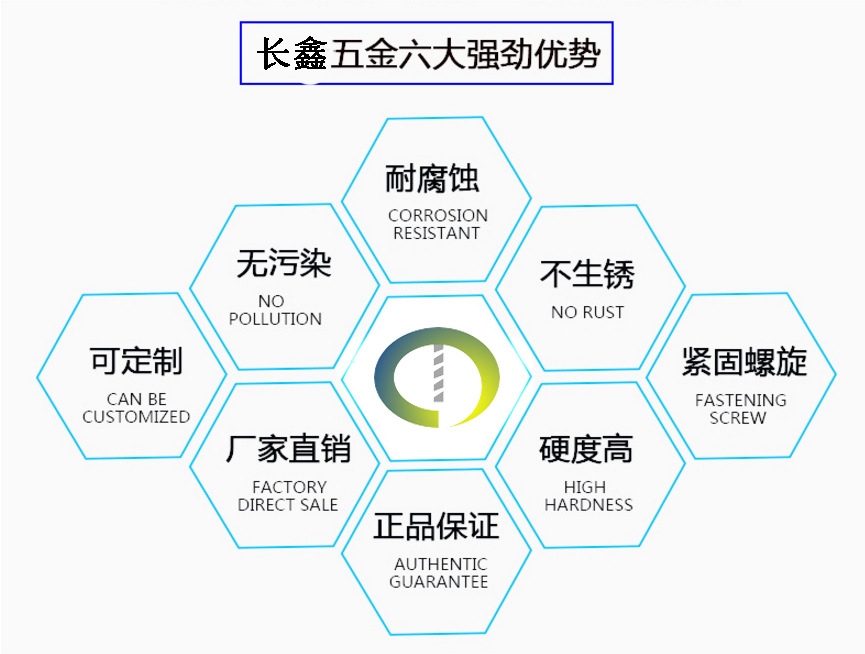 长鑫五金六大强劲优势

耐腐蚀
CORROSION RESISTANT

无污染
NO POLLUTION

不生锈
NO RUST

可定制
CAN BE CUSTOMIZED

紧固螺旋
FASTENING SCREW

厂家直销
FACTORY DIRECT SALE

硬度高
HIGH HARDNESS

正品保证
AUTHENTIC GUARANTEE